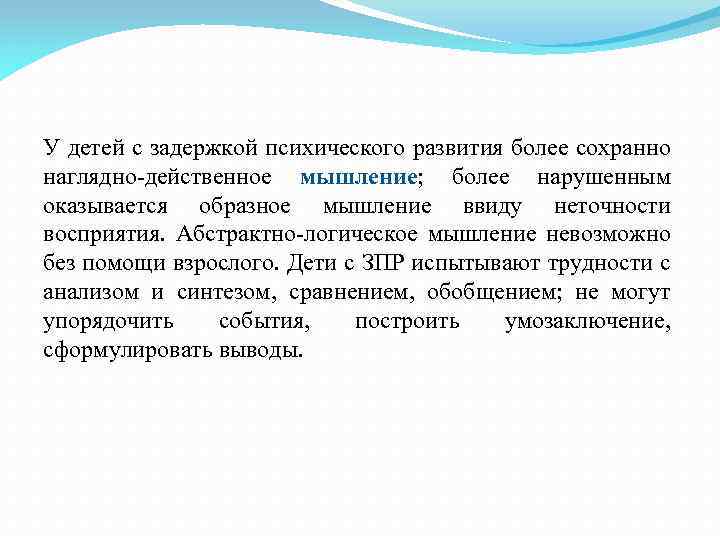 У детей с задержкой психического развития более сохранно наглядно-действенное мышление; более нарушенным оказывается образное мышление ввиду неточности восприятия. Абстрактно-логическое мышление невозможно без помощи взрослого. Дети с ЗПР испытывают трудности с анализом и синтезом, сравнением, обобщением; не могут упорядочить события, построить умозаключение, сформулировать выводы.